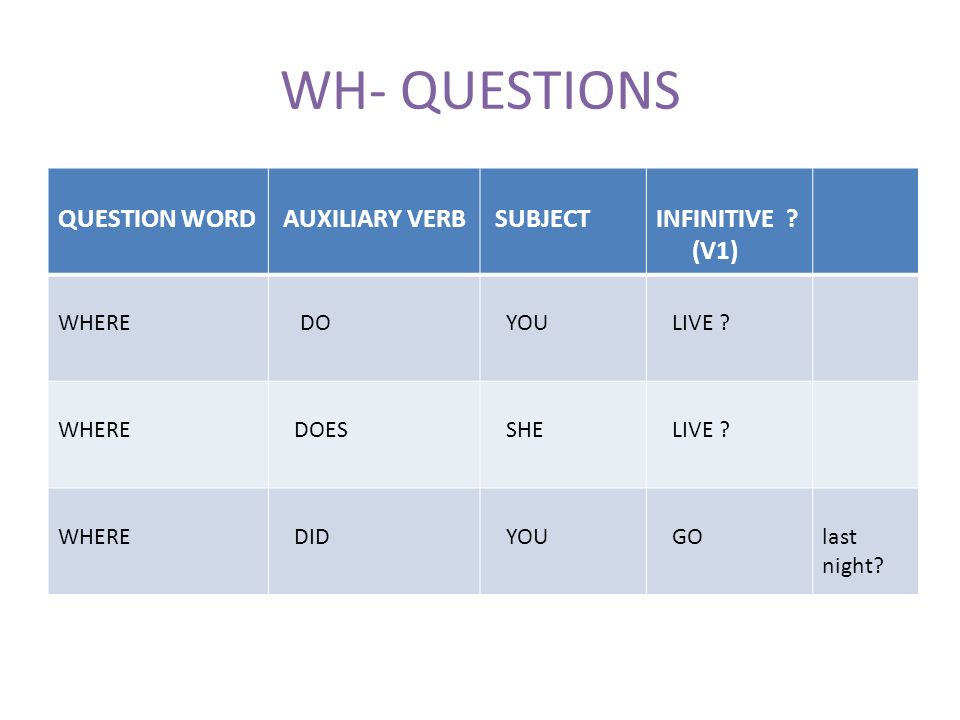 WH- QUESTIONS

| QUESTION WORD | AUXILIARY VERB | SUBJECT | INFINITIVE ? (V1) | |
|---|---|---|---|---|
| WHERE | DO | YOU | LIVE ? | |
| WHERE | DOES | SHE | LIVE ? | |
| WHERE | DID | YOU | GO | last night? |